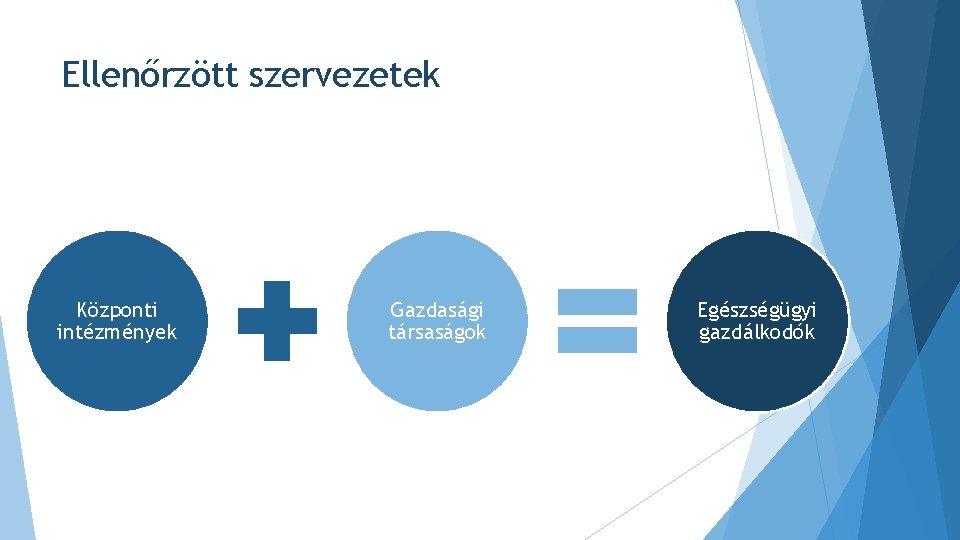 Ellenőrzött szervezetek

Központi intézmények

Gazdasági társaságok

Egészségügyi gazdálkodók